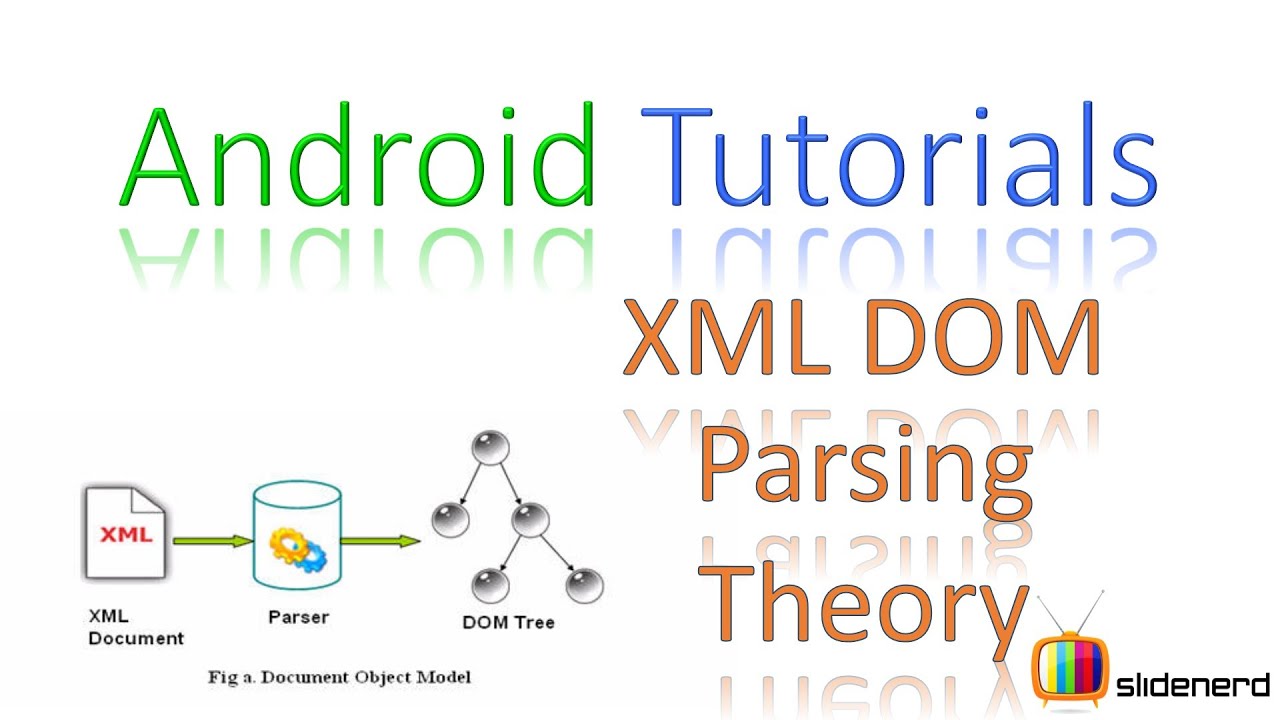 Android Tutorials

XML DOM Parsing Theory

XML

XML Document

Parser

DOM Tree

Fig a. Document Object Model

slidenerd